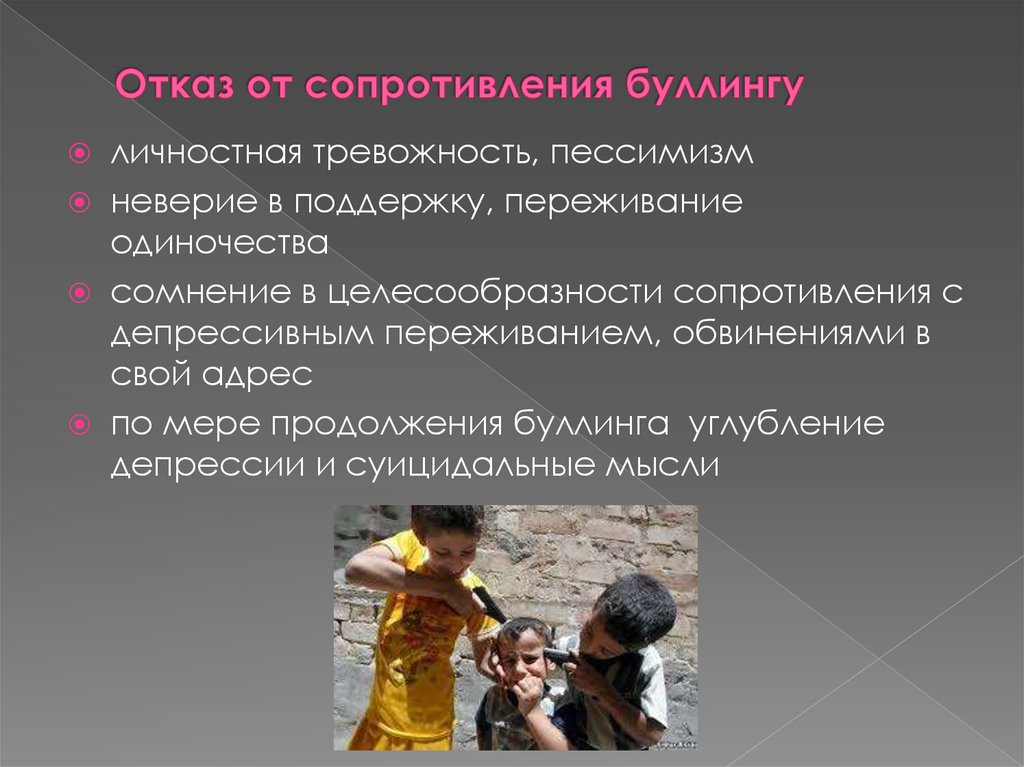 Отказ от сопротивления буллингу

личностная тревожность, пессимизм

неверие в поддержку, переживание одиночества

сомнение в целесообразности сопротивления с депрессивным переживанием, обвинениями в свой адрес

по мере продолжения буллинга углубление депрессии и суицидальные мысли